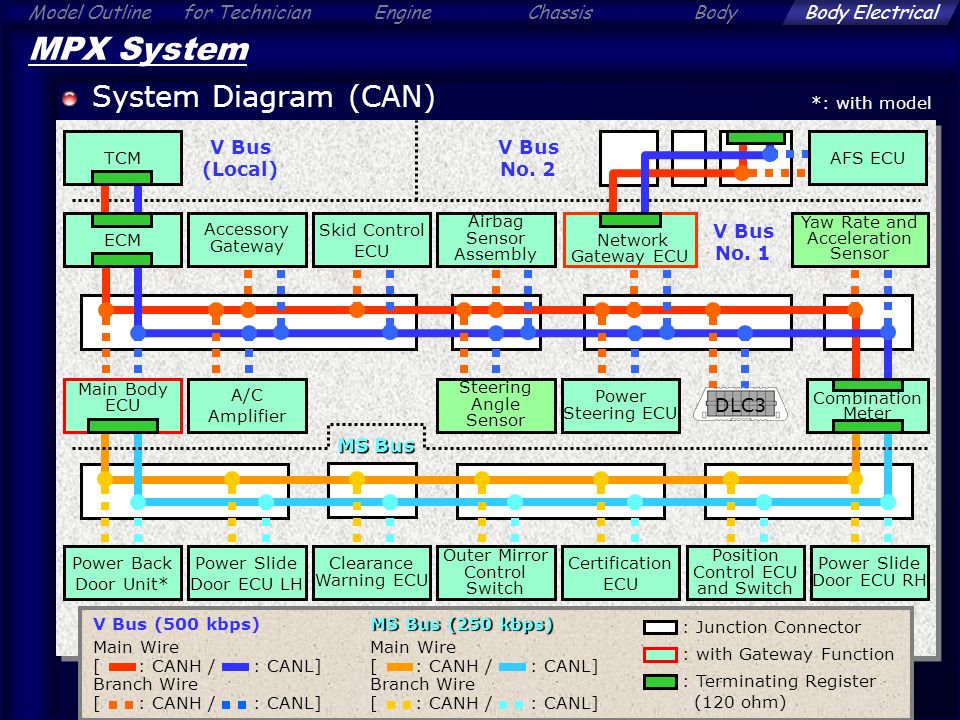 Model Outline for Technician Engine Chassis Body Body Electrical

MPX System

System Diagram (CAN)

*: with model

TCM

V Bus (Local)

V Bus No. 2

AFS ECU

ECM

Accessory Gateway

Skid Control ECU

Airbag Sensor Assembly

Network Gateway ECU

V Bus No. 1

Yaw Rate and Acceleration Sensor

Main Body ECU

A/C Amplifier

Steering Angle Sensor

Power Steering ECU

DLC3

Combination Meter

MS Bus

Power Back Door Unit*

Power Slide Door ECU LH

Clearance Warning ECU

Outer Mirror Control Switch

Certification ECU

Position Control ECU and Switch

Power Slide Door ECU RH

V Bus (500 kbps)
Main Wire
[ : CANH / : CANL]
Branch Wire
[ : CANH / : CANL]

MS Bus (250 kbps)
Main Wire
[ : CANH / : CANL]
Branch Wire
[ : CANH / : CANL]

: Junction Connector
: with Gateway Function
: Terminating Register (120 ohm)